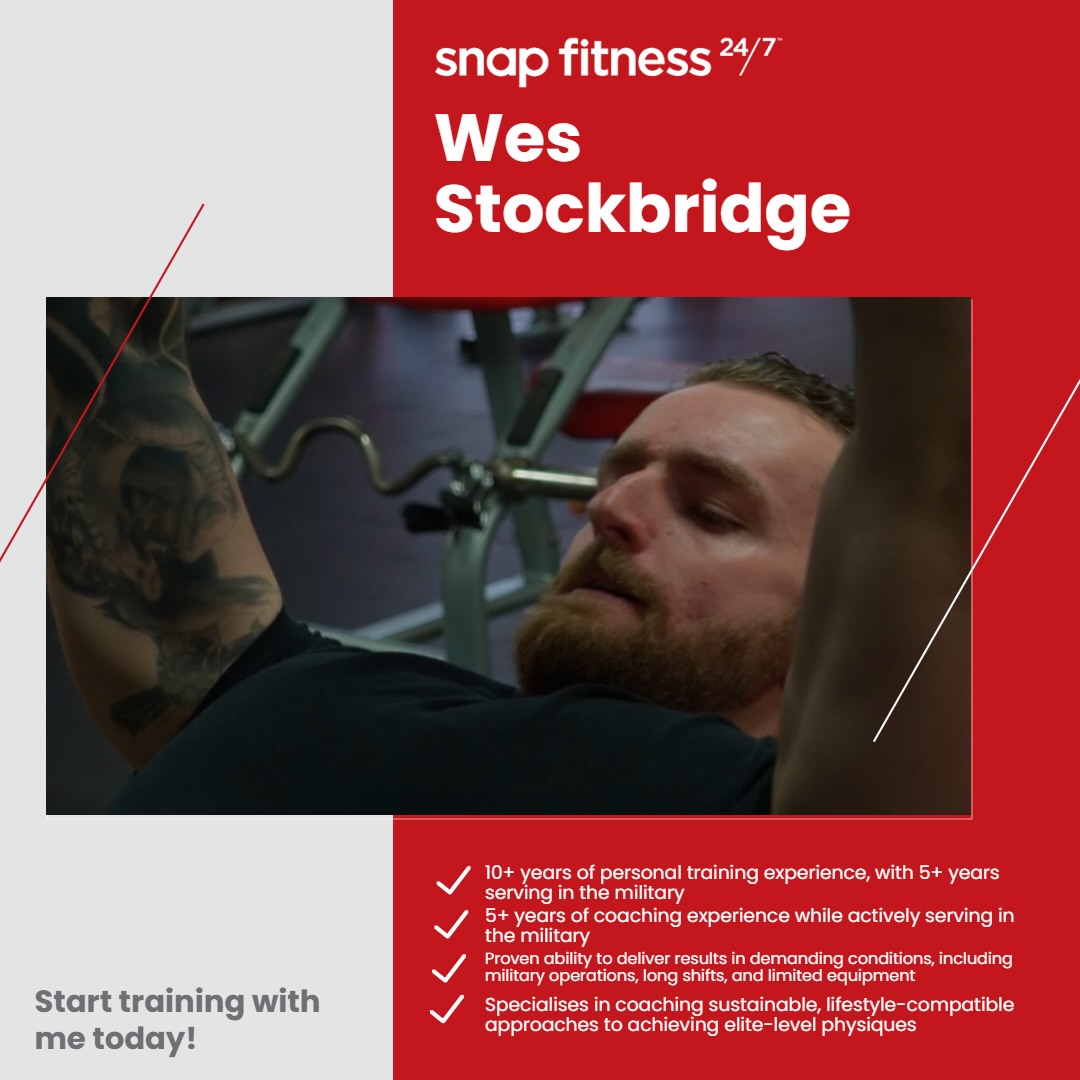 snap fitness 24/7™

Wes Stockbridge

✓ 10+ years of personal training experience, with 5+ years serving in the military
✓ 5+ years of coaching experience while actively serving in the military
✓ Proven ability to deliver results in demanding conditions, including military operations, long shifts, and limited equipment
✓ Specialises in coaching sustainable, lifestyle-compatible approaches to achieving elite-level physiques

Start training with me today!